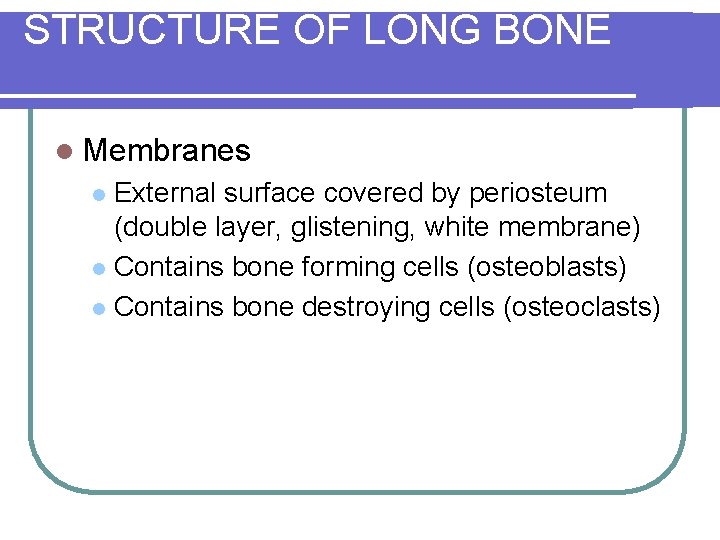 STRUCTURE OF LONG BONE

Membranes

External surface covered by periosteum (double layer, glistening, white membrane)

Contains bone forming cells (osteoblasts)

Contains bone destroying cells (osteoclasts)